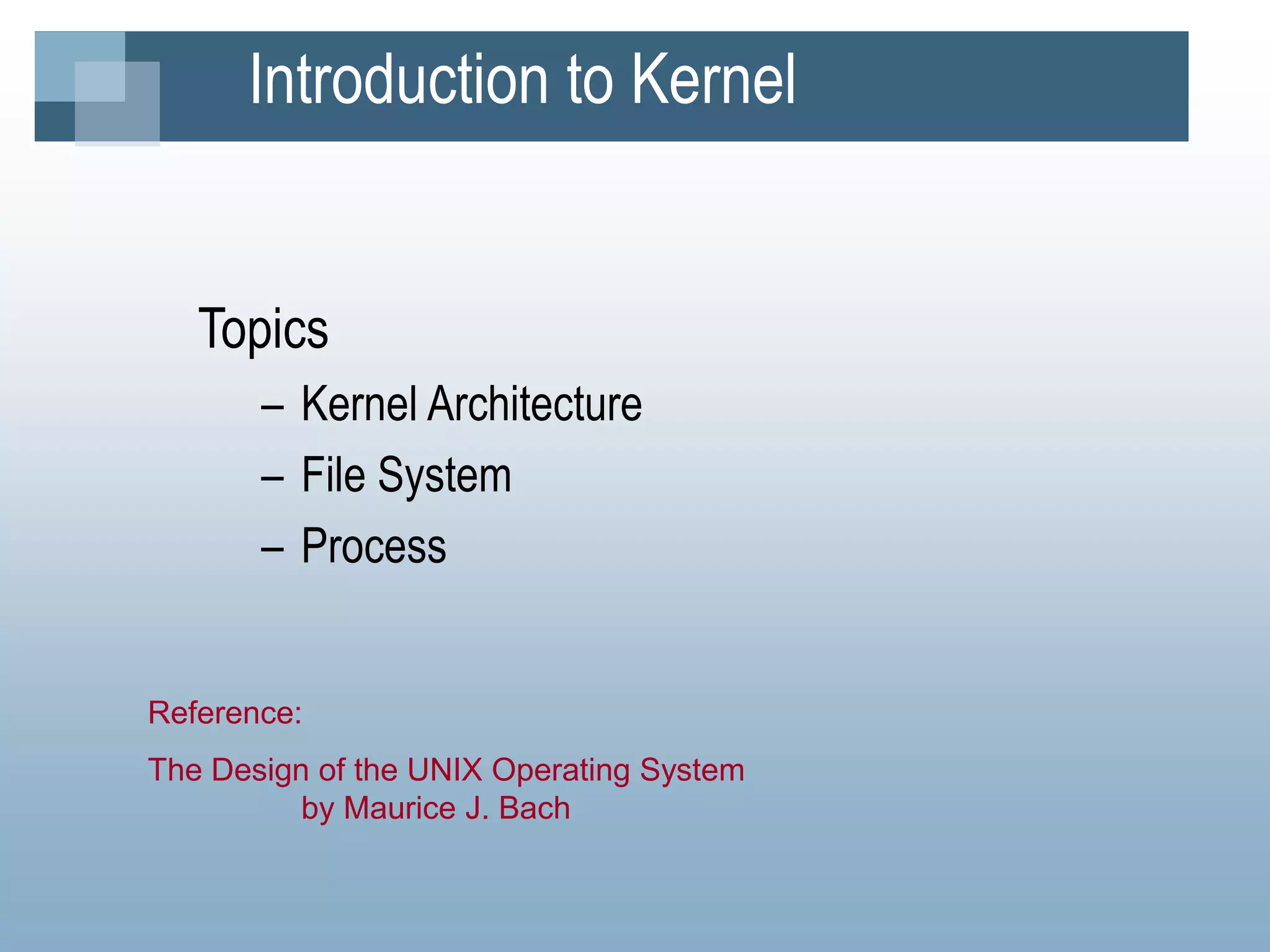 Introduction to Kernel

Topics
– Kernel Architecture
– File System
– Process

Reference:

The Design of the UNIX Operating System
by Maurice J. Bach